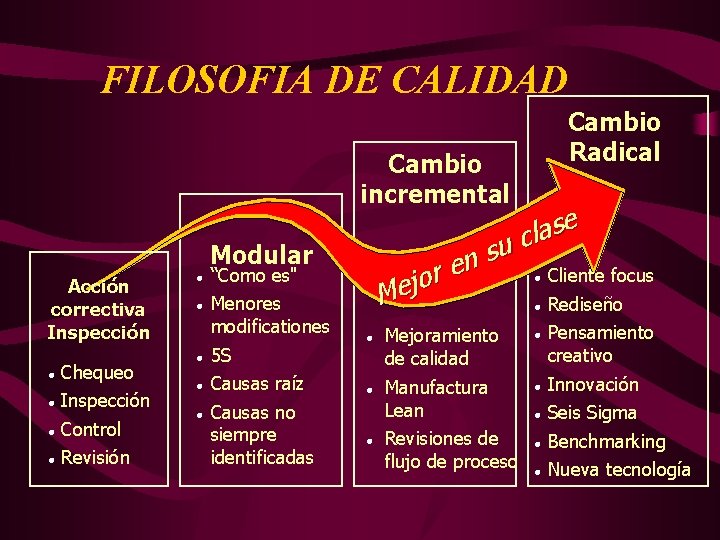 FILOSOFIA DE CALIDAD

Acción correctiva Inspección

- Chequeo
- Inspección
- Control
- Revisión

Modular

- "Como es"
- Menores modificationes
- 5S
- Causas raíz
- Causas no siempre identificadas

Cambio incremental

- Mejoramiento de calidad
- Manufactura Lean
- Revisiones de flujo de proceso

Cambio Radical

- Cliente focus
- Rediseño
- Pensamiento creativo
- Innovación
- Seis Sigma
- Benchmarking
- Nueva tecnología

Mejor en su clase